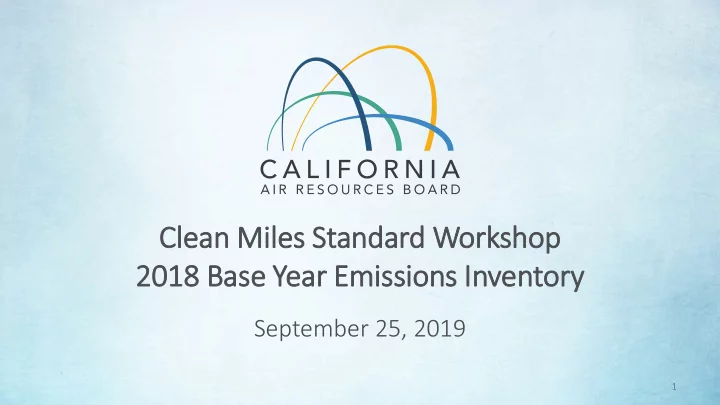 CALIFORNIA
AIR RESOURCES BOARD

Clean Miles Standard Workshop
2018 Base Year Emissions Inventory

September 25, 2019

1